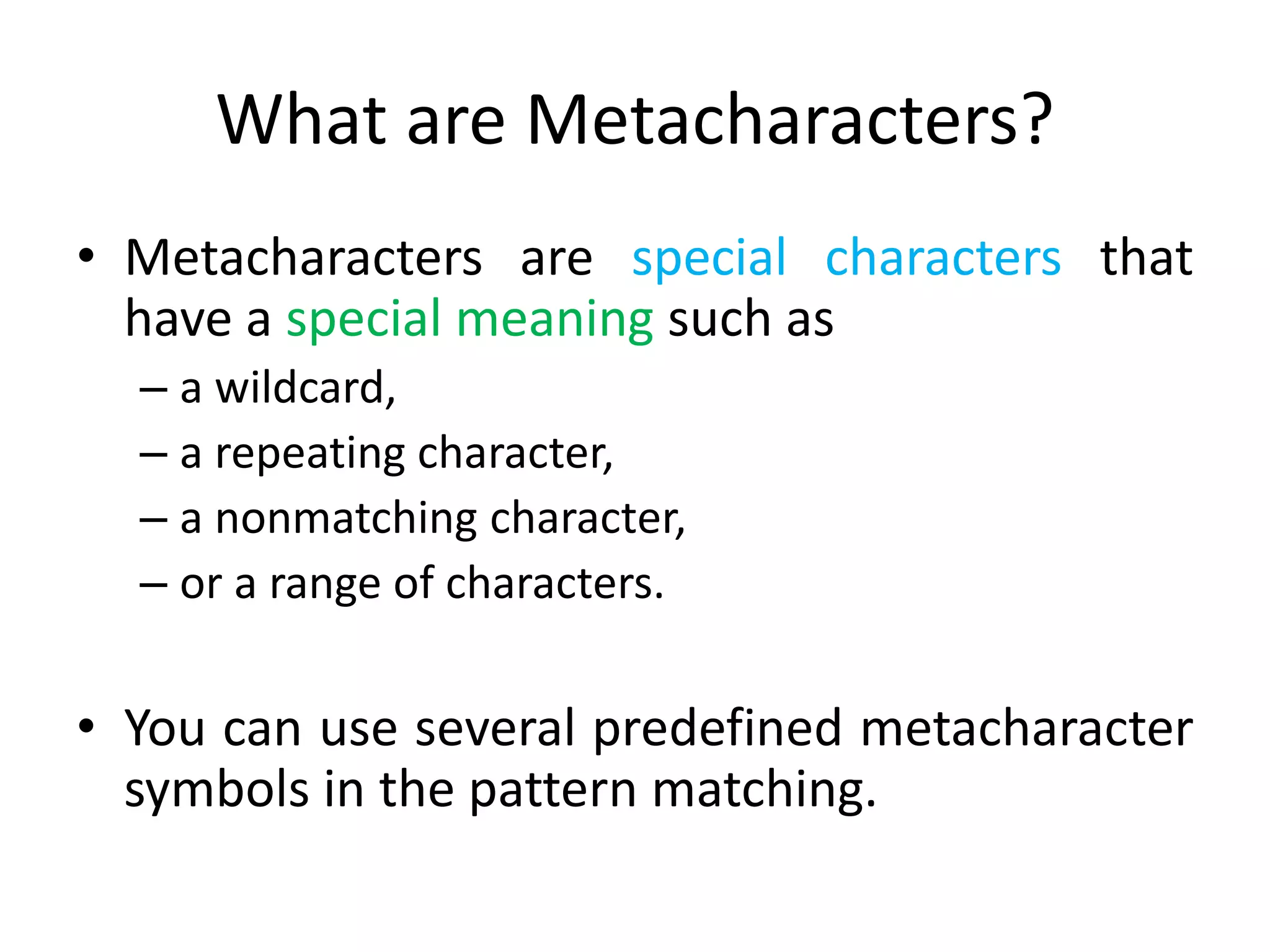 What are Metacharacters?

• Metacharacters are special characters that have a special meaning such as
– a wildcard,
– a repeating character,
– a nonmatching character,
– or a range of characters.

• You can use several predefined metacharacter symbols in the pattern matching.